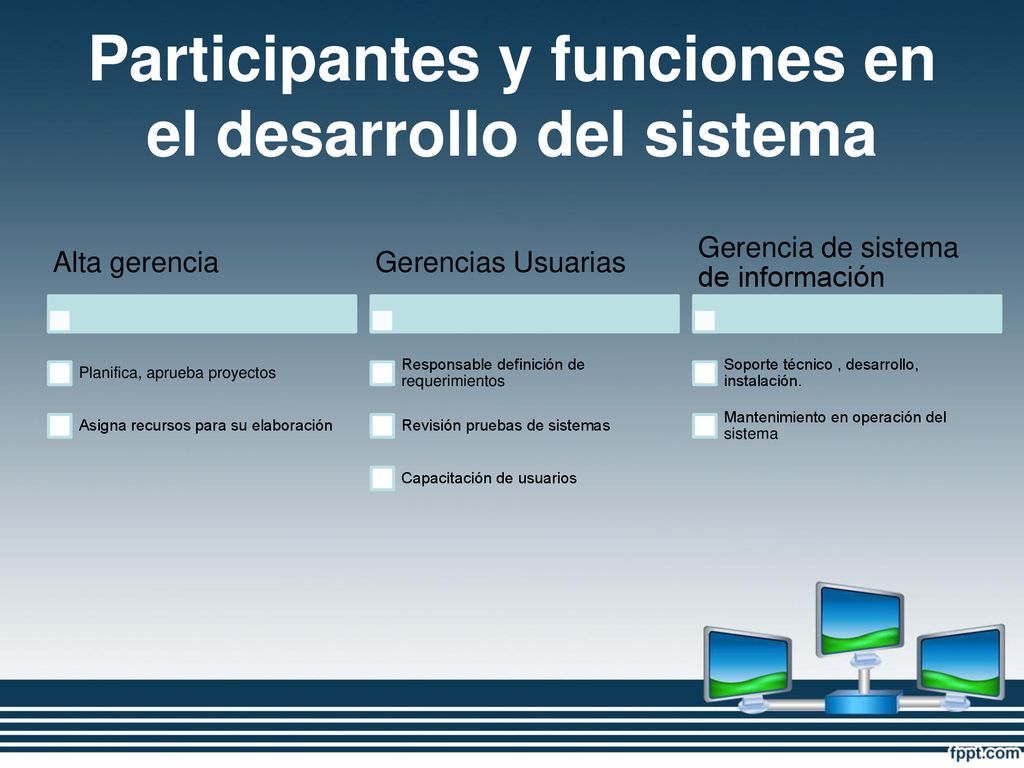 Participantes y funciones en el desarrollo del sistema

Alta gerencia

Planifica, aprueba proyectos

Asigna recursos para su elaboración

Gerencias Usuarias

Responsable definición de requerimientos

Revisión pruebas de sistemas

Capacitación de usuarios

Gerencia de sistema de información

Soporte técnico , desarrollo, instalación.

Mantenimiento en operación del sistema

fppt.com